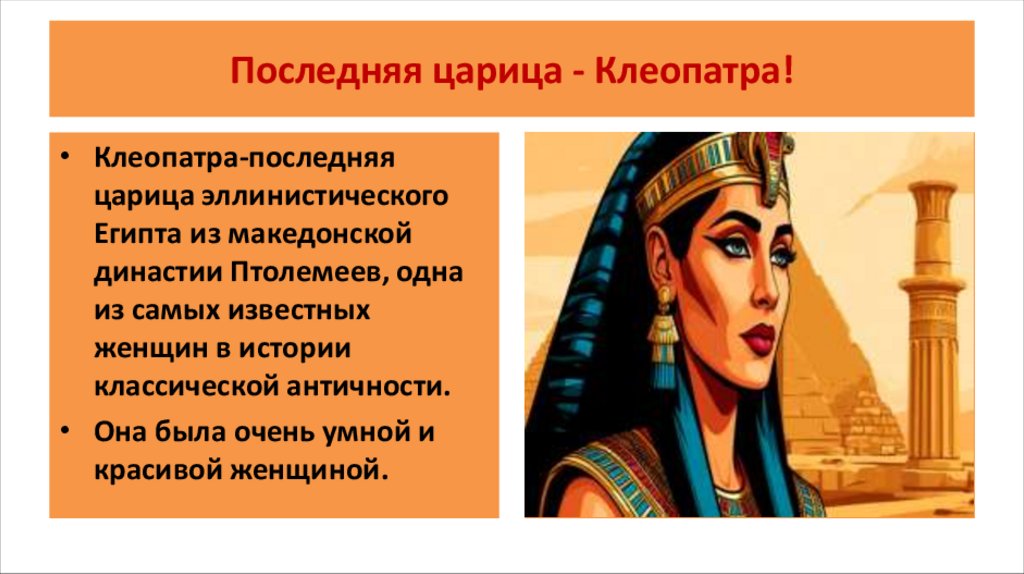 Последняя царица - Клеопатра!

• Клеопатра-последняя царица эллинистического Египта из македонской династии Птолемеев, одна из самых известных женщин в истории классической античности.

• Она была очень умной и красивой женщиной.